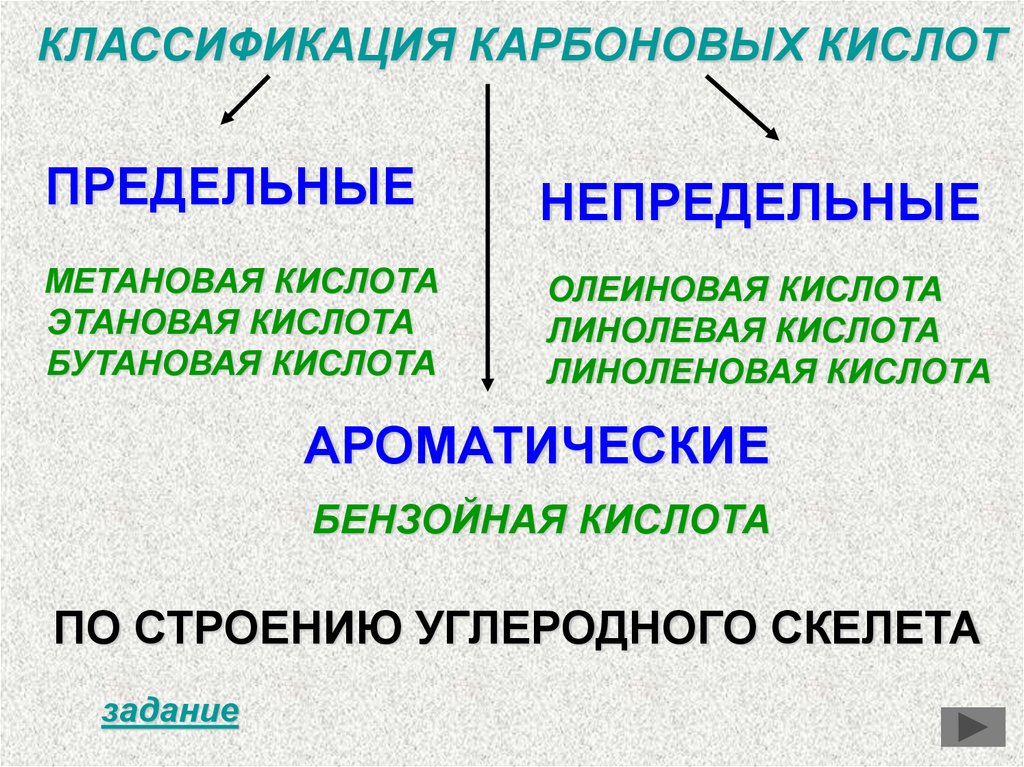 КЛАССИФИКАЦИЯ КАРБОНОВЫХ КИСЛОТ

ПРЕДЕЛЬНЫЕ

МЕТАНОВАЯ КИСЛОТА
ЭТАНОВАЯ КИСЛОТА
БУТАНОВАЯ КИСЛОТА

НЕПРЕДЕЛЬНЫЕ

ОЛЕИНОВАЯ КИСЛОТА
ЛИНОЛЕВАЯ КИСЛОТА
ЛИНОЛЕНОВАЯ КИСЛОТА

АРОМАТИЧЕСКИЕ

БЕНЗОЙНАЯ КИСЛОТА

ПО СТРОЕНИЮ УГЛЕРОДНОГО СКЕЛЕТА

задание